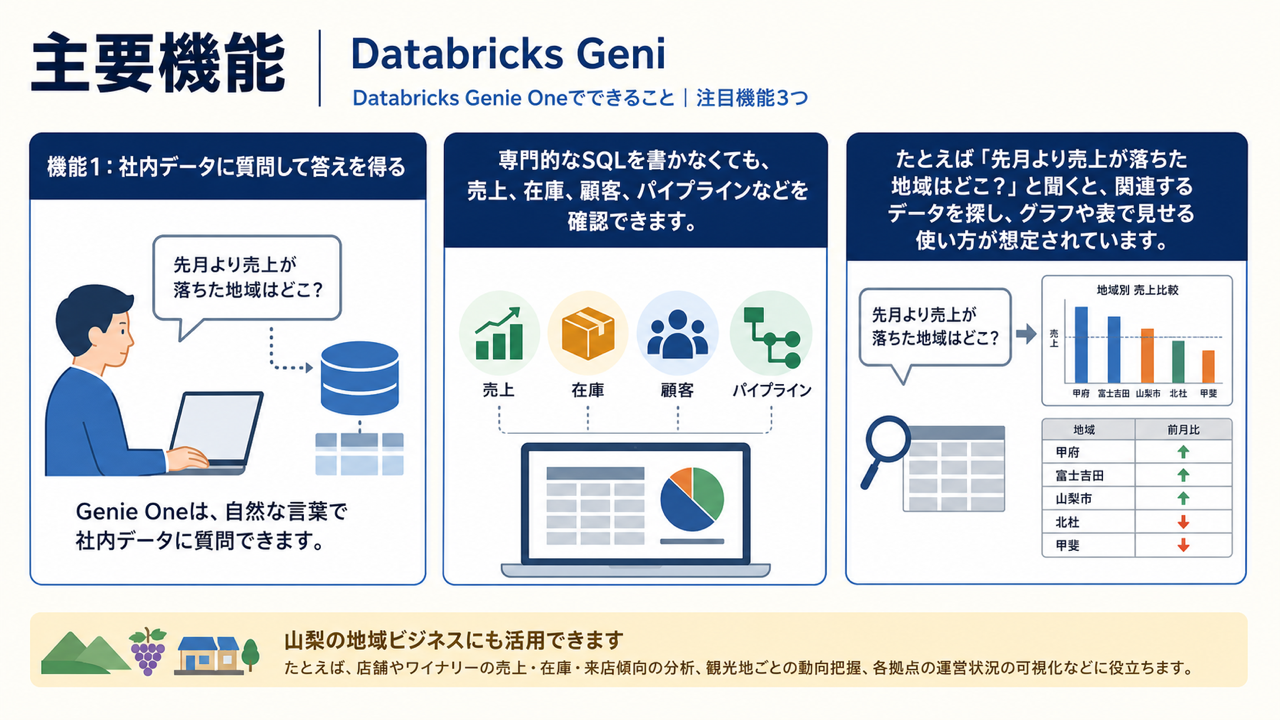 主要機能

Databricks Geni

Databricks Genie Oneでできること｜注目機能3つ

機能1：社内データに質問して答えを得る

先月より売上が落ちた地域はどこ？

Genie Oneは、自然な言葉で社内データに質問できます。

専門的なSQLを書かなくても、売上、在庫、顧客、パイプラインなどを確認できます。

売上

在庫

顧客

パイプライン

たとえば「先月より売上が落ちた地域はどこ？」と聞くと、関連するデータを探し、グラフや表で見せる使い方が想定されています。

先月より売上が落ちた地域はどこ？

地域別 売上比較

売上

甲府 富士吉田 山梨市 北杜 甲斐

| 地域 | 前月比 |
|---|---|
| 甲府 | ↑ |
| 富士吉田 | ↑ |
| 山梨市 | ↑ |
| 北杜 | ↓ |
| 甲斐 | ↓ |

山梨の地域ビジネスにも活用できます

たとえば、店舗やワイナリーの売上・在庫・来店傾向の分析、観光地ごとの動向把握、各拠点の運営状況の可視化などに役立ちます。